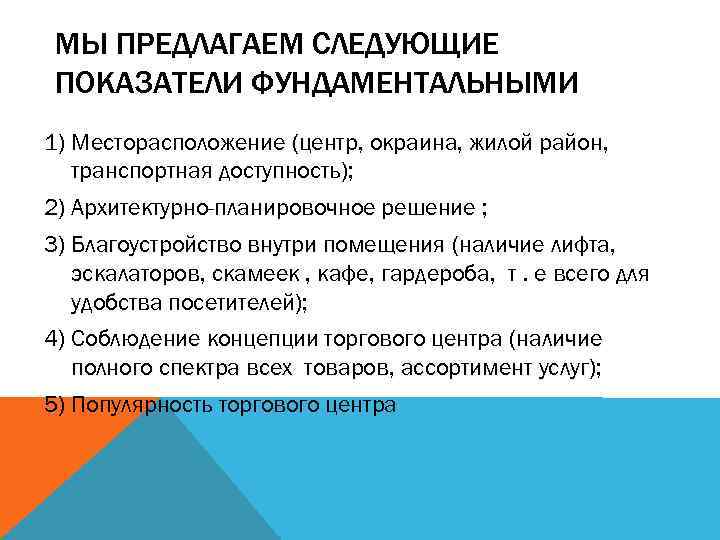 МЫ ПРЕДЛАГАЕМ СЛЕДУЮЩИЕ ПОКАЗАТЕЛИ ФУНДАМЕНТАЛЬНЫМИ

1) Месторасположение (центр, окраина, жилой район, транспортная доступность);

2) Архитектурно-планировочное решение ;

3) Благоустройство внутри помещения (наличие лифта, эскалаторов, скамеек , кафе, гардероба, т . е всего для удобства посетителей);

4) Соблюдение концепции торгового центра (наличие полного спектра всех товаров, ассортимент услуг);

5) Популярность торгового центра